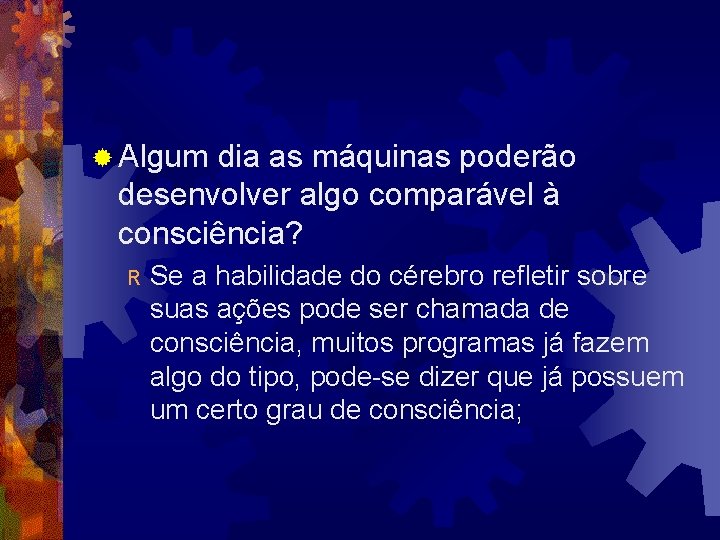 Algum dia as máquinas poderão desenvolver algo comparável à consciência?

R Se a habilidade do cérebro refletir sobre suas ações pode ser chamada de consciência, muitos programas já fazem algo do tipo, pode-se dizer que já possuem um certo grau de consciência;